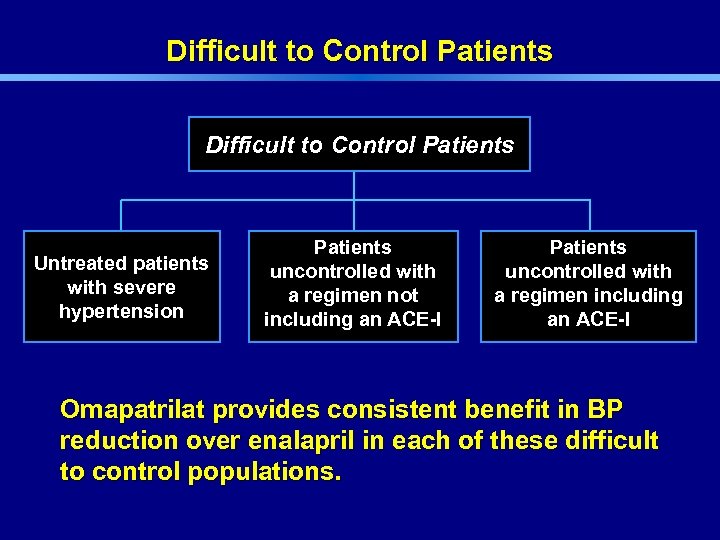 Difficult to Control Patients

Difficult to Control Patients

Untreated patients with severe hypertension

Patients uncontrolled with a regimen not including an ACE-I

Patients uncontrolled with a regimen including an ACE-I

Omapatrilat provides consistent benefit in BP reduction over enalapril in each of these difficult to control populations.